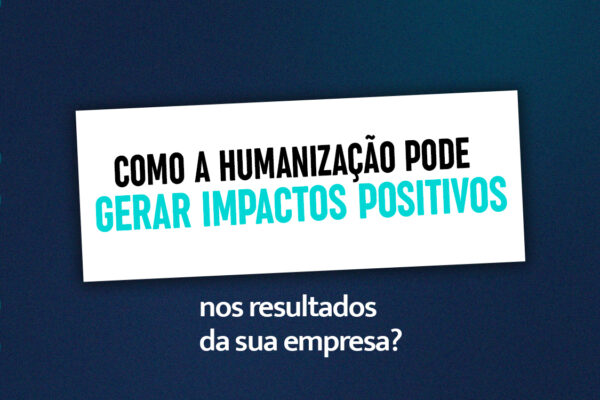 COMO A HUMANIZAÇÃO PODE
GERAR IMPACTOS POSITIVOS

nos resultados
da sua empresa?